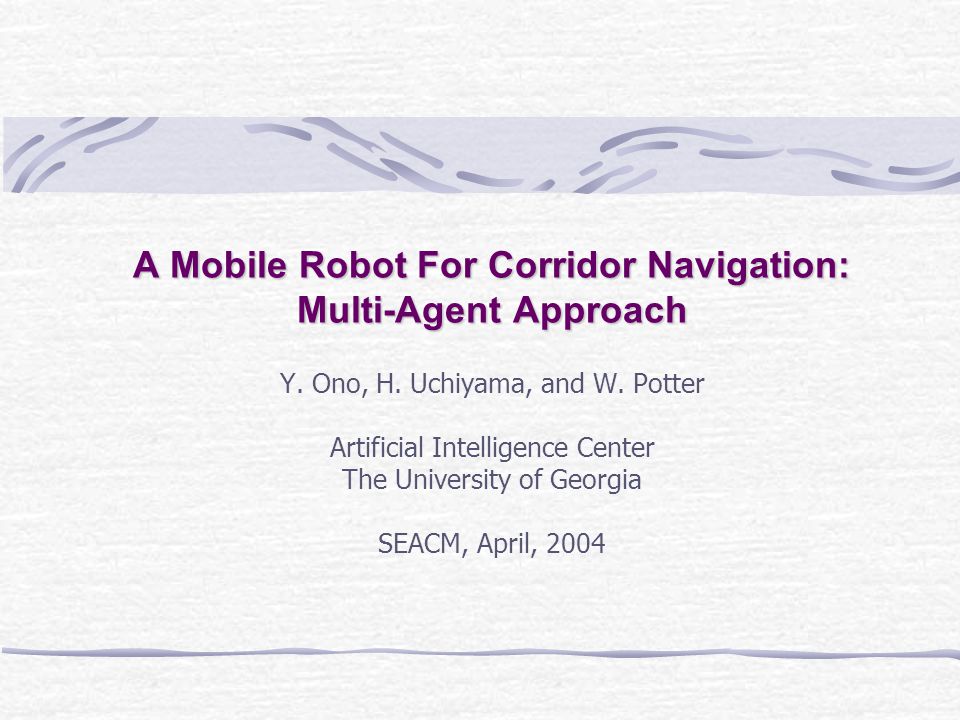 A Mobile Robot For Corridor Navigation: Multi-Agent Approach

Y. Ono, H. Uchiyama, and W. Potter

Artificial Intelligence Center
The University of Georgia

SEACM, April, 2004